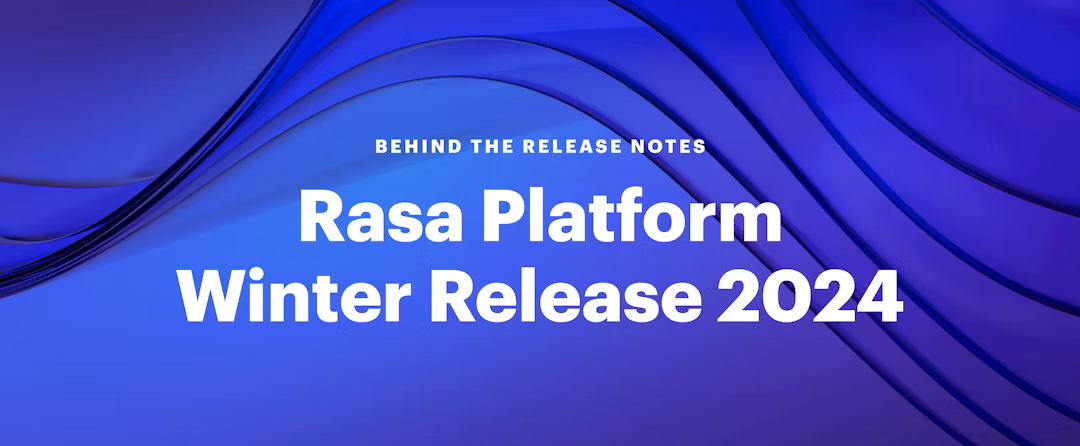 BEHIND THE RELEASE NOTES

Rasa Platform Winter Release 2024